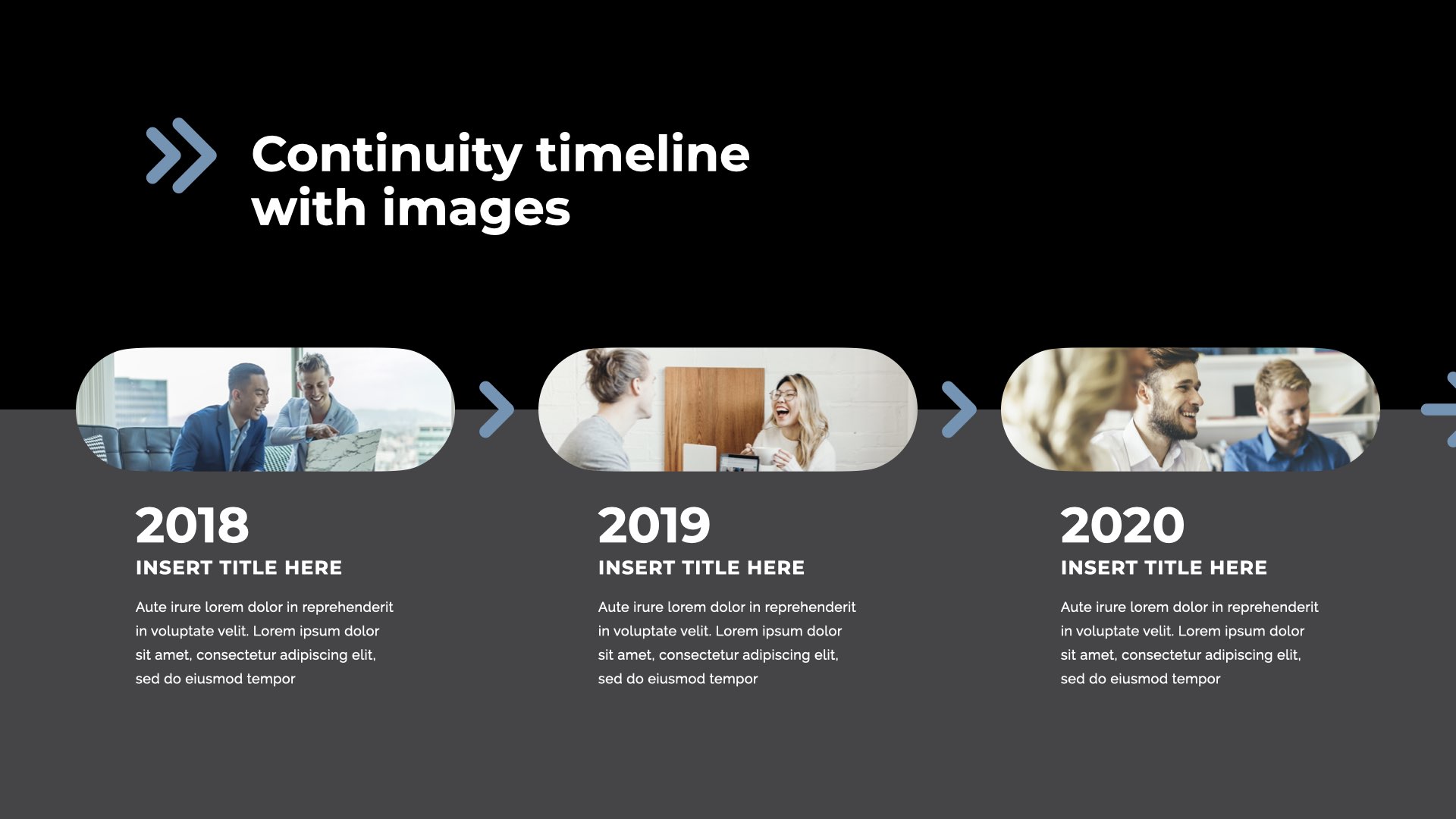 Continuity timeline with images

2018
INSERT TITLE HERE
Aute irure lorem dolor in reprehenderit in voluptate velit. Lorem ipsum dolor sit amet, consectetur adipiscing elit, sed do eiusmod tempor

2019
INSERT TITLE HERE
Aute irure lorem dolor in reprehenderit in voluptate velit. Lorem ipsum dolor sit amet, consectetur adipiscing elit, sed do eiusmod tempor

2020
INSERT TITLE HERE
Aute irure lorem dolor in reprehenderit in voluptate velit. Lorem ipsum dolor sit amet, consectetur adipiscing elit, sed do eiusmod tempor